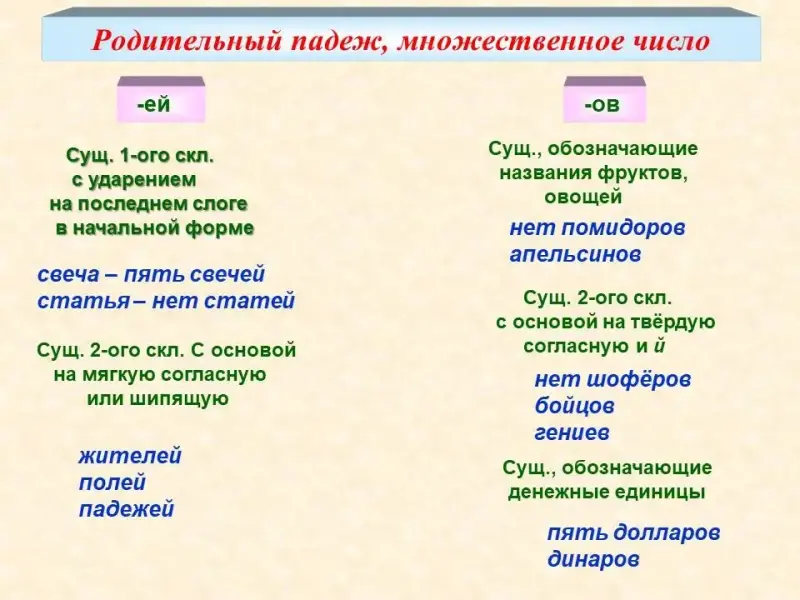 Родительный падеж, множественное число

-ей

Сущ. 1-ого скл. с ударением на последнем слоге в начальной форме

свеча – пять свечей
статья – нет статей

Сущ. 2-ого скл. С основой на мягкую согласную или шипящую

жителей
полей
падежей

-ов

Сущ., обозначающие названия фруктов, овощей

нет помидоров
апельсинов

Сущ. 2-ого скл. с основой на твёрдую согласную и й

нет шофёров
бойцов
гениев

Сущ., обозначающие денежные единицы

пять долларов
динаров